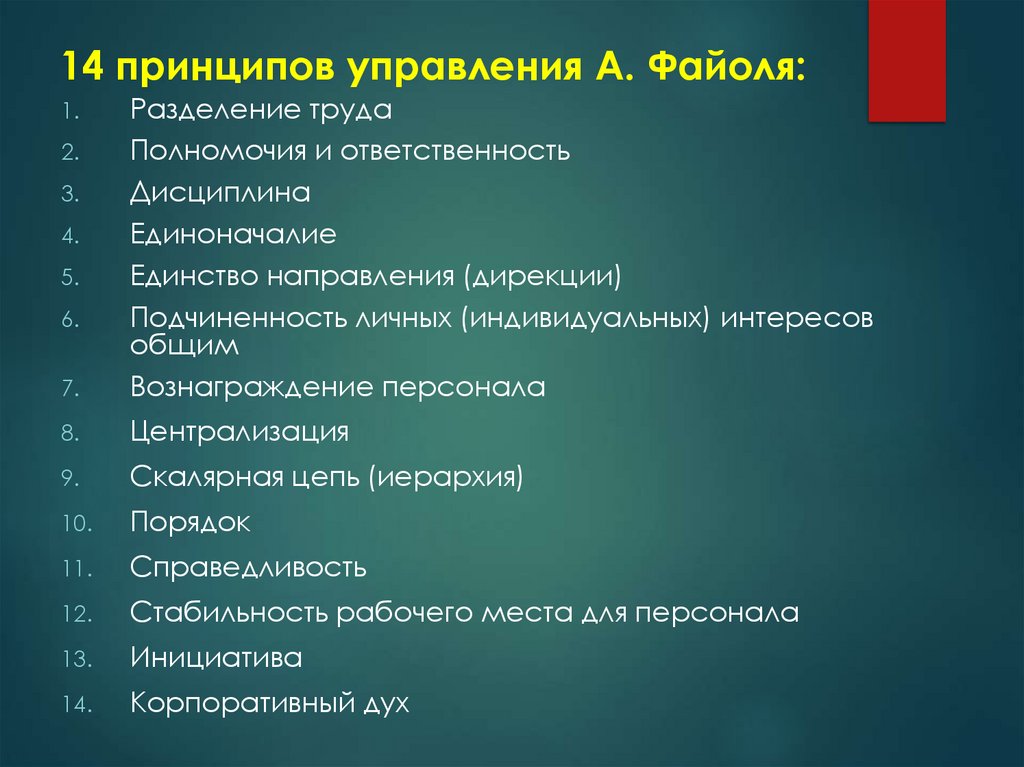 14 принципов управления А. Файоля:

1. Разделение труда
2. Полномочия и ответственность
3. Дисциплина
4. Единоначалие
5. Единство направления (дирекции)
6. Подчиненность личных (индивидуальных) интересов общим
7. Вознаграждение персонала
8. Централизация
9. Скалярная цепь (иерархия)
10. Порядок
11. Справедливость
12. Стабильность рабочего места для персонала
13. Инициатива
14. Корпоративный дух